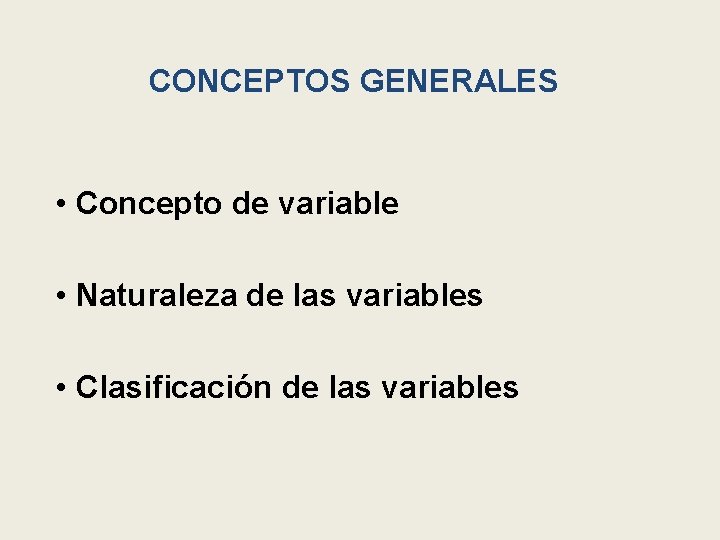 CONCEPTOS GENERALES

• Concepto de variable

• Naturaleza de las variables

• Clasificación de las variables